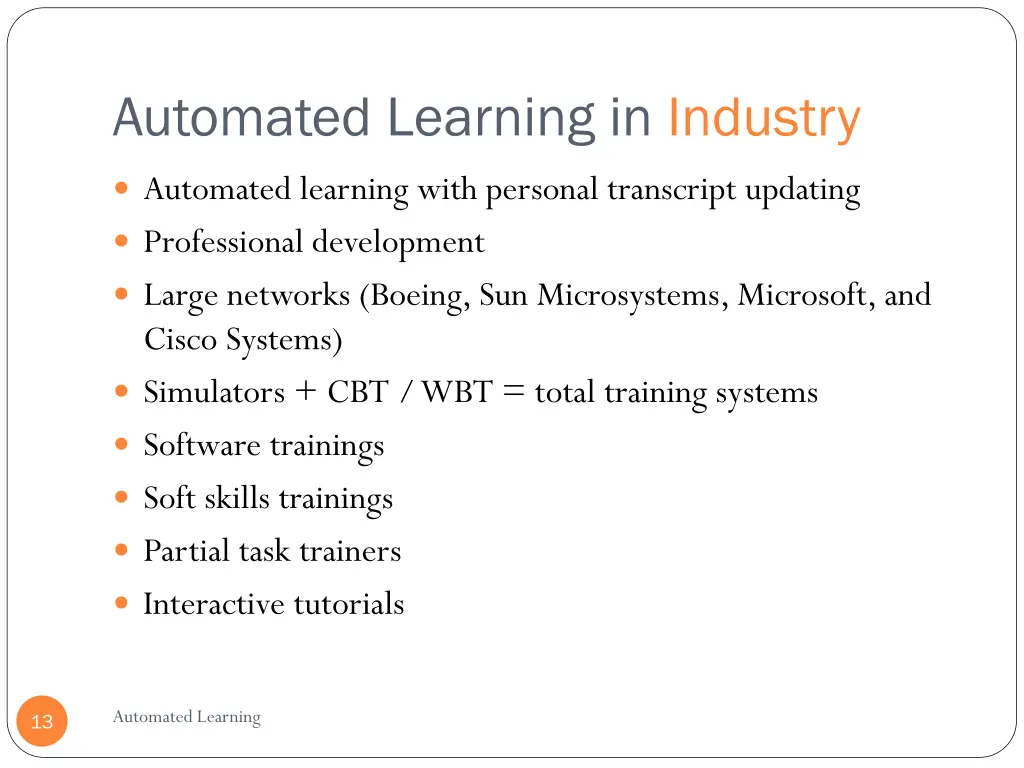 Automated Learning in Industry

- Automated learning with personal transcript updating
- Professional development
- Large networks (Boeing, Sun Microsystems, Microsoft, and Cisco Systems)
- Simulators + CBT / WBT = total training systems
- Software trainings
- Soft skills trainings
- Partial task trainers
- Interactive tutorials

13

Automated Learning